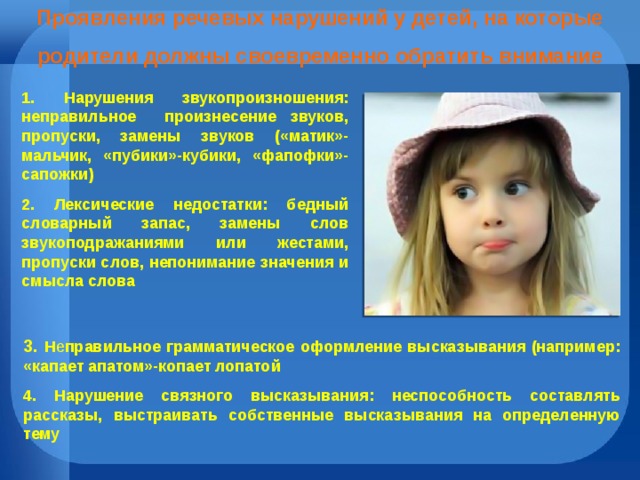 Проявления речевых нарушений у детей, на которые родители должны своевременно обратить внимание

1. Нарушения звукопроизношения: неправильное произнесение звуков, пропуски, замены звуков («матик»-мальчик, «пубики»-кубики, «фапофки»-сапожки)

2. Лексические недостатки: бедный словарный запас, замены слов звукоподражаниями или жестами, пропуски слов, непонимание значения и смысла слова

3. Неправильное грамматическое оформление высказывания (например: «капает апатом»-копает лопатой

4. Нарушение связного высказывания: неспособность составлять рассказы, выстраивать собственные высказывания на определенную тему